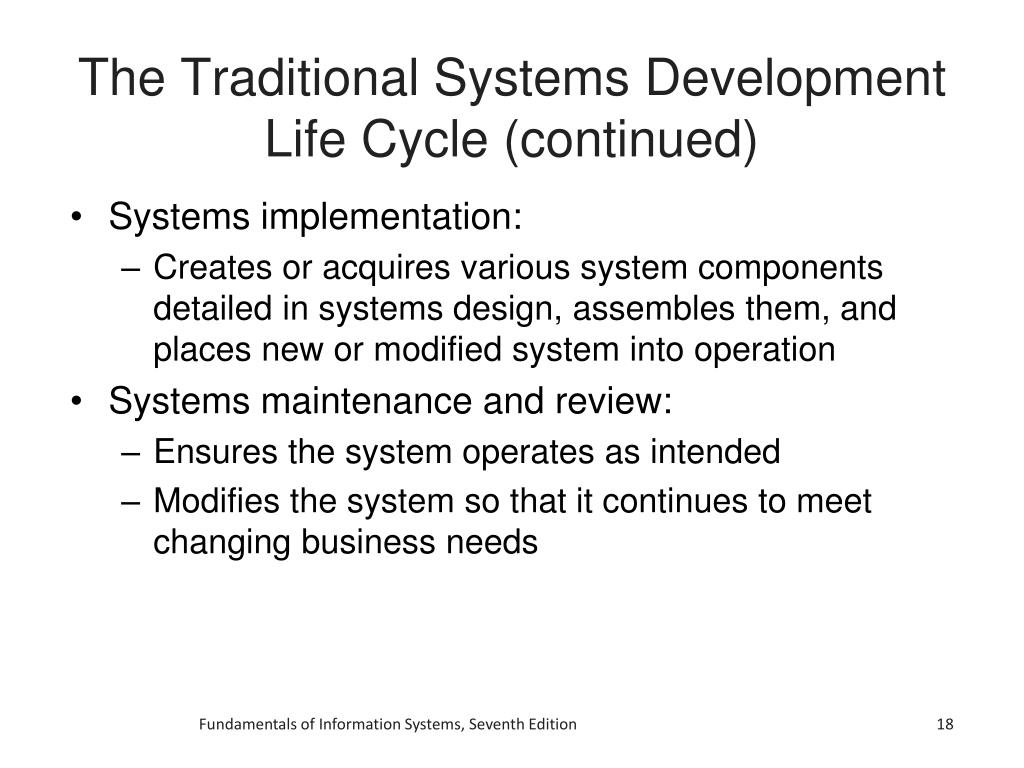 The Traditional Systems Development Life Cycle (continued)

• Systems implementation:
 – Creates or acquires various system components detailed in systems design, assembles them, and places new or modified system into operation
• Systems maintenance and review:
 – Ensures the system operates as intended
 – Modifies the system so that it continues to meet changing business needs

Fundamentals of Information Systems, Seventh Edition

18